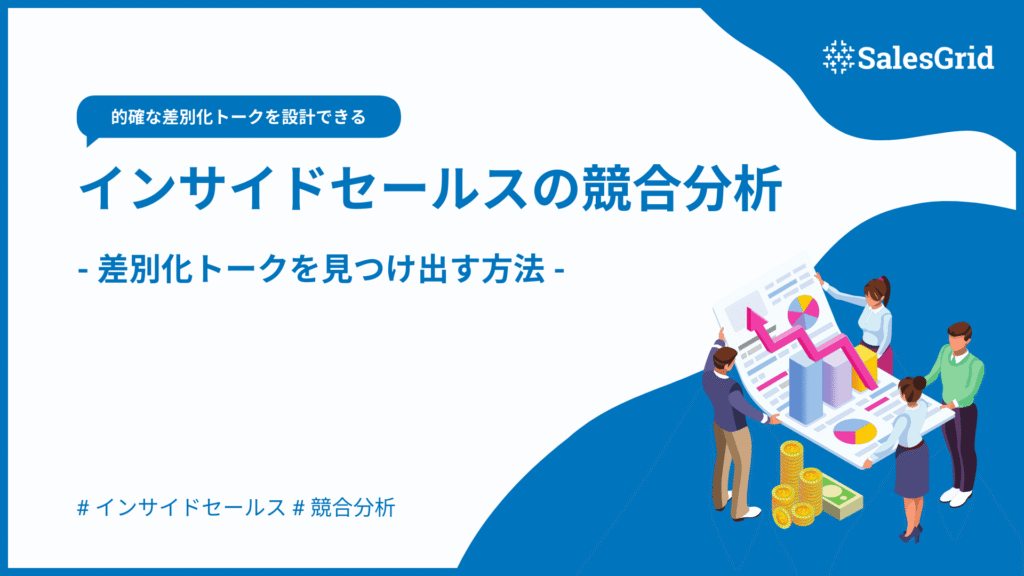 SalesGrid

的確な差別化トークを設計できる

インサイドセールスの競合分析

- 差別化トークを見つけ出す方法 -

# インサイドセールス # 競合分析